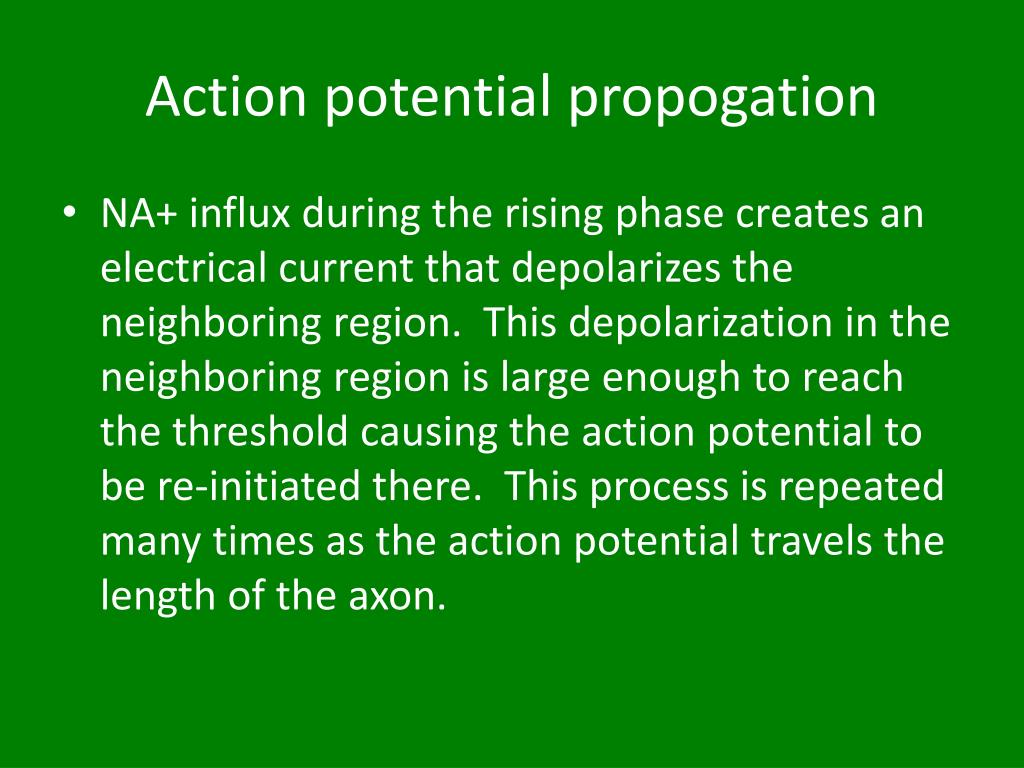 Action potential propogation

• NA+ influx during the rising phase creates an electrical current that depolarizes the neighboring region. This depolarization in the neighboring region is large enough to reach the threshold causing the action potential to be re-initiated there. This process is repeated many times as the action potential travels the length of the axon.